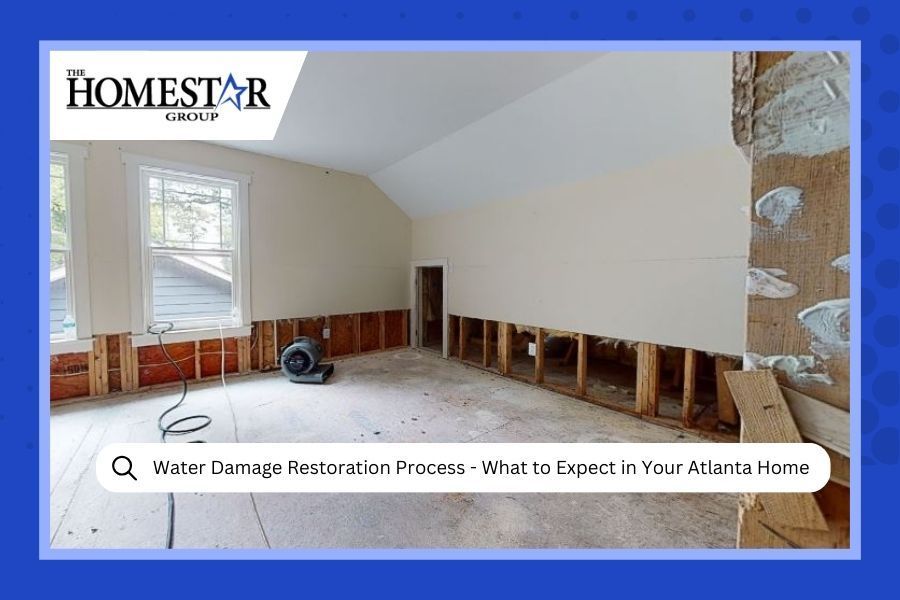 THE HOMESTAR GROUP

Water Damage Restoration Process - What to Expect in Your Atlanta Home